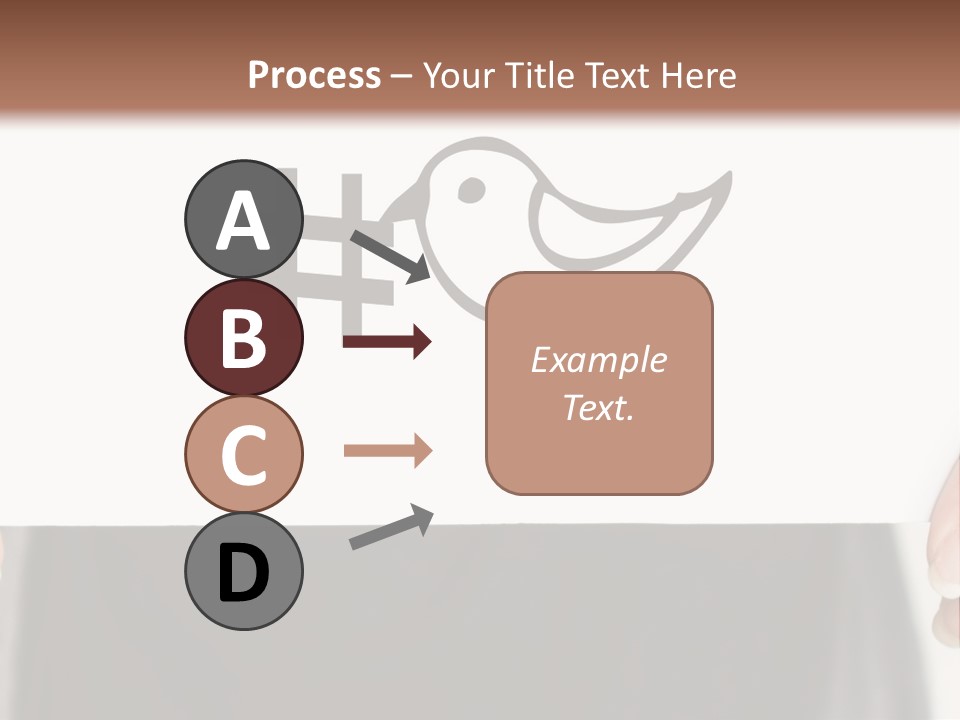 Process – Your Title Text Here

A

B

C

D

Example Text.